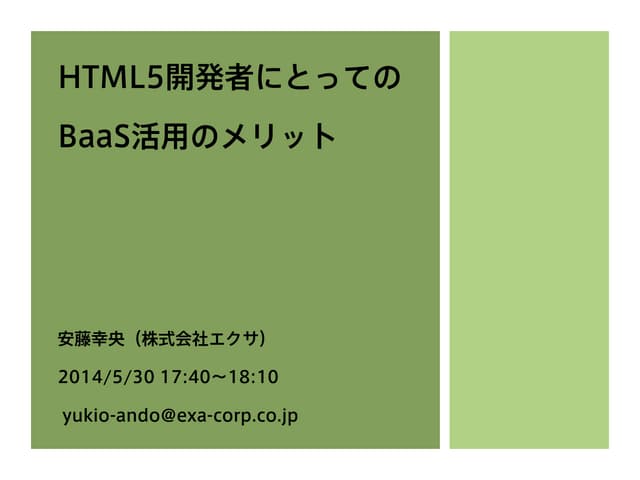 HTML5開発者にとっての

BaaS活用のメリット

安藤幸央（株式会社エクサ）

2014/5/30 17:40～18:10

yukio-ando@exa-corp.co.jp